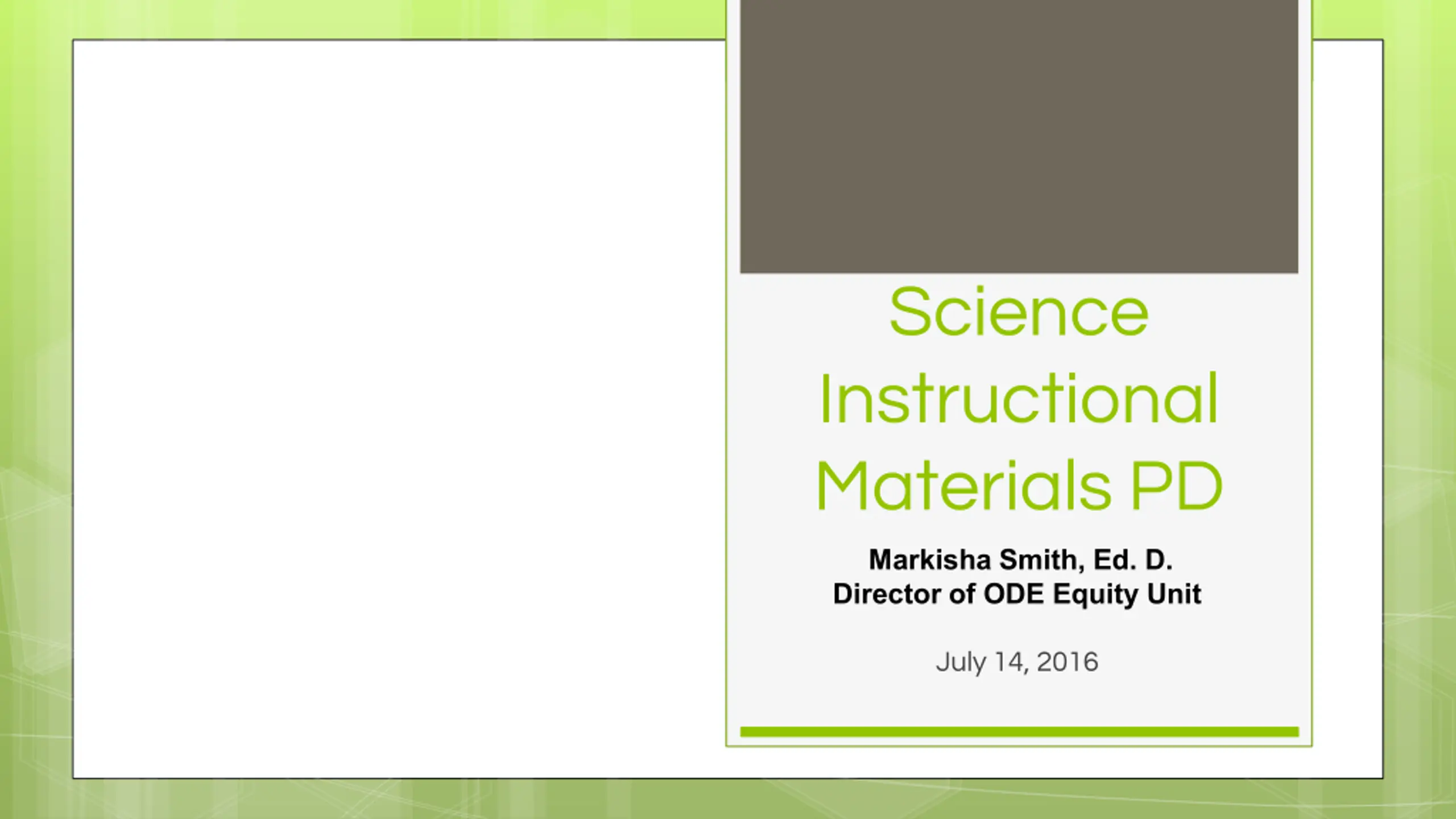 Science Instructional Materials PD

Markisha Smith, Ed. D.
Director of ODE Equity Unit

July 14, 2016